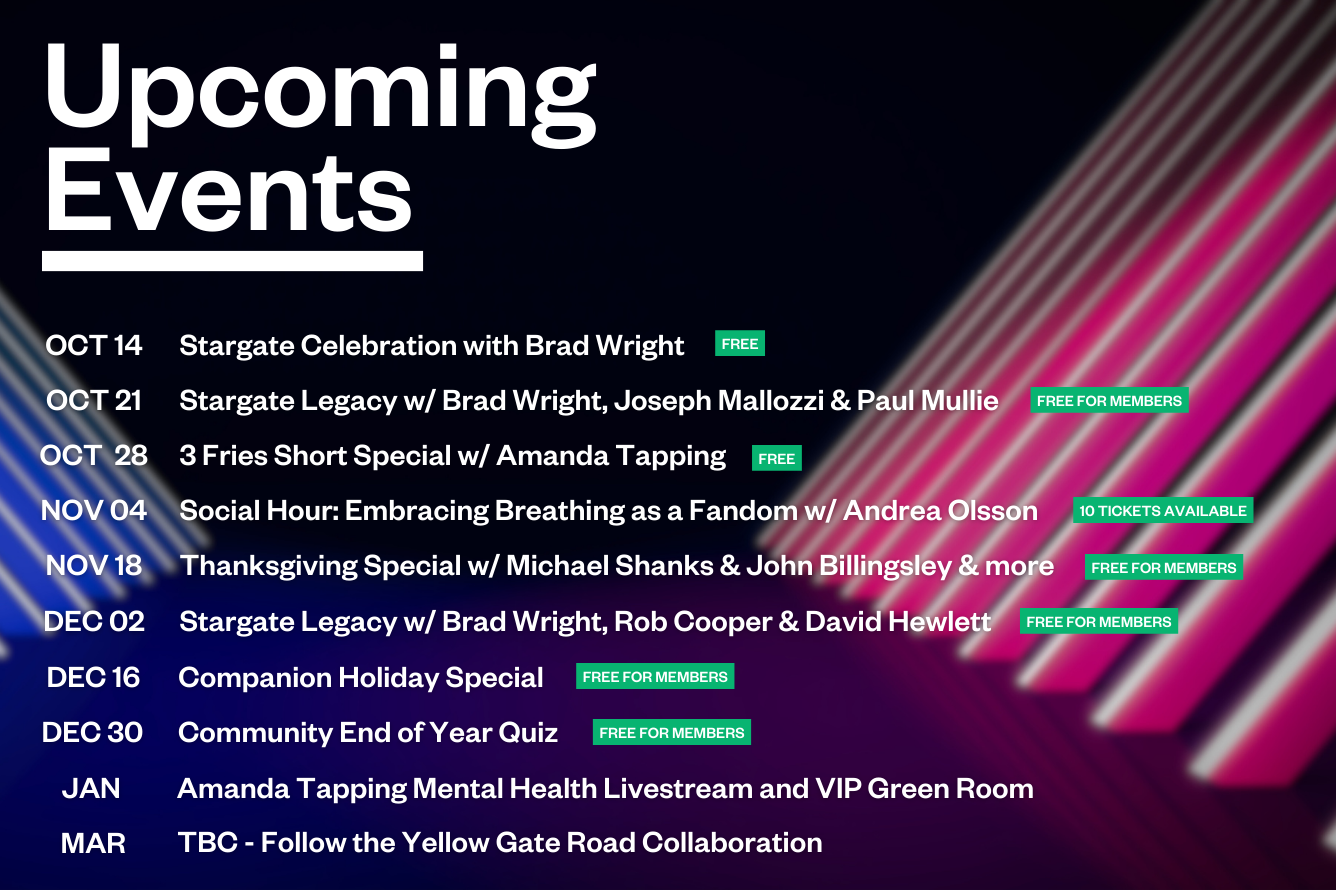 Upcoming Events

OCT 14 Stargate Celebration with Brad Wright FREE

OCT 21 Stargate Legacy w/ Brad Wright, Joseph Mallozzi & Paul Mullie FREE FOR MEMBERS

OCT 28 3 Fries Short Special w/ Amanda Tapping FREE

NOV 04 Social Hour: Embracing Breathing as a Fandom w/ Andrea Olsson 10 TICKETS AVAILABLE

NOV 18 Thanksgiving Special w/ Michael Shanks & John Billingsley & more FREE FOR MEMBERS

DEC 02 Stargate Legacy w/ Brad Wright, Rob Cooper & David Hewlett FREE FOR MEMBERS

DEC 16 Companion Holiday Special FREE FOR MEMBERS

DEC 30 Community End of Year Quiz FREE FOR MEMBERS

JAN Amanda Tapping Mental Health Livestream and VIP Green Room

MAR TBC - Follow the Yellow Gate Road Collaboration